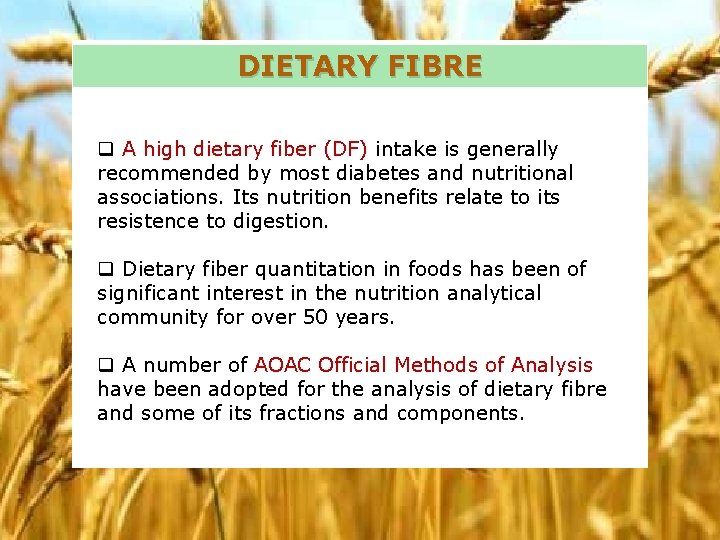 DIETARY FIBRE

❑ A high dietary fiber (DF) intake is generally recommended by most diabetes and nutritional associations. Its nutrition benefits relate to its resistence to digestion.

❑ Dietary fiber quantitation in foods has been of significant interest in the nutrition analytical community for over 50 years.

❑ A number of AOAC Official Methods of Analysis have been adopted for the analysis of dietary fibre and some of its fractions and components.